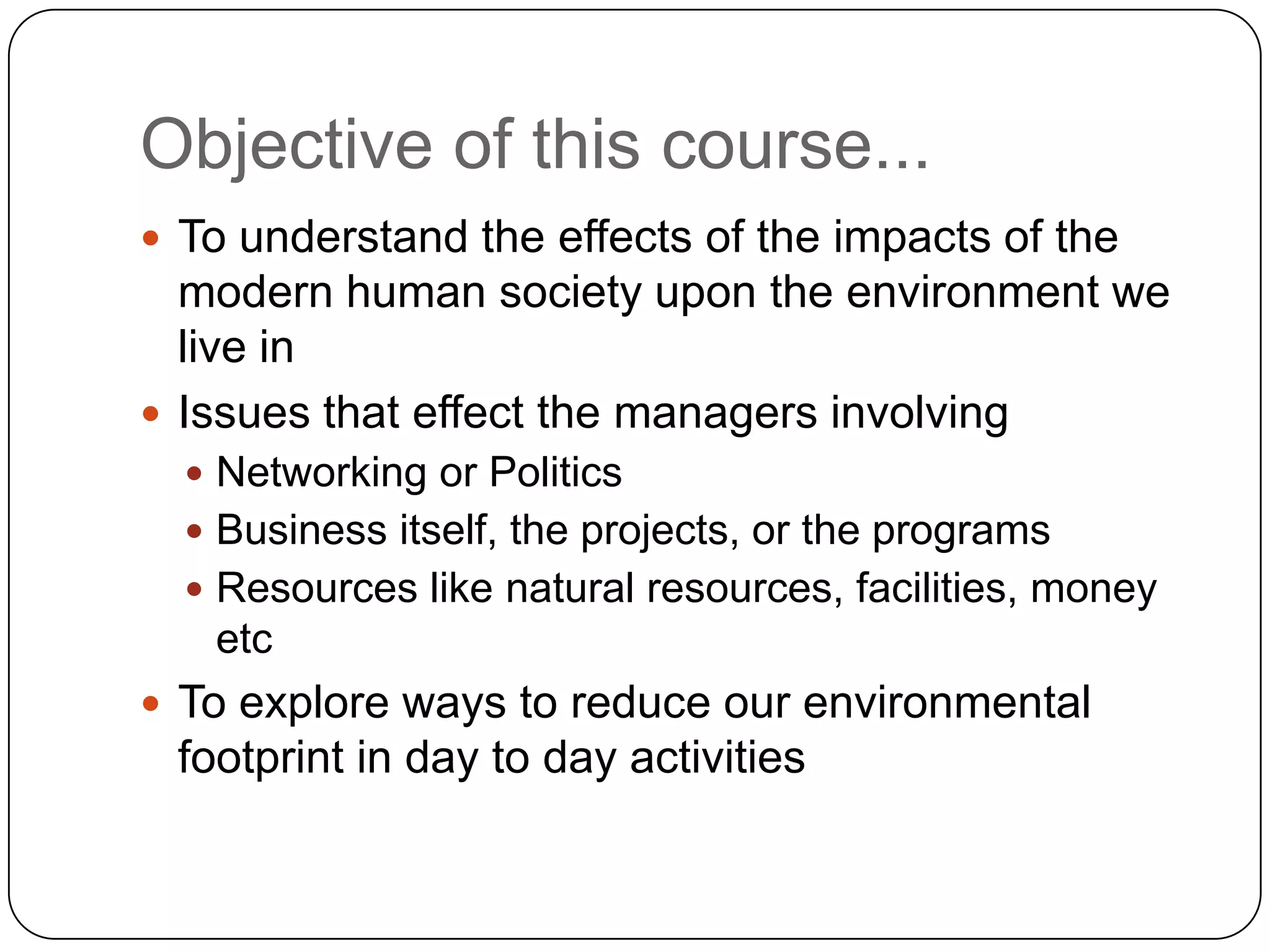 Objective of this course...

- To understand the effects of the impacts of the modern human society upon the environment we live in
- Issues that effect the managers involving
  - Networking or Politics
  - Business itself, the projects, or the programs
  - Resources like natural resources, facilities, money etc
- To explore ways to reduce our environmental footprint in day to day activities